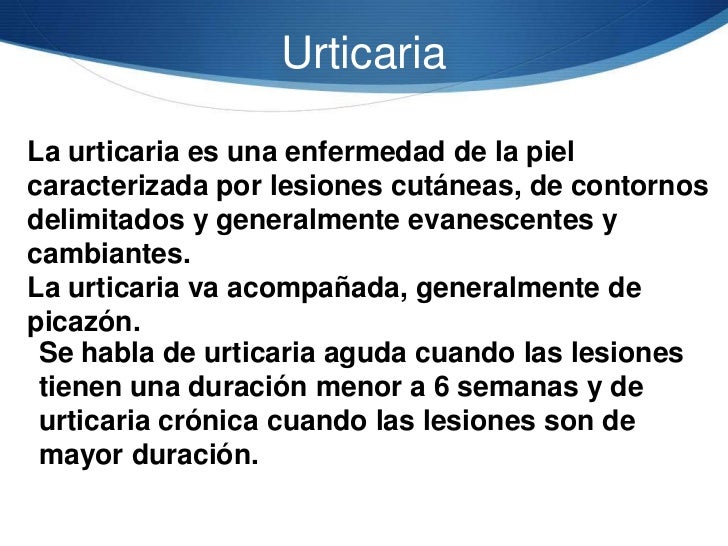 Urticaria

La urticaria es una enfermedad de la piel caracterizada por lesiones cutáneas, de contornos delimitados y generalmente evanescentes y cambiantes.
La urticaria va acompañada, generalmente de picazón.

Se habla de urticaria aguda cuando las lesiones tienen una duración menor a 6 semanas y de urticaria crónica cuando las lesiones son de mayor duración.